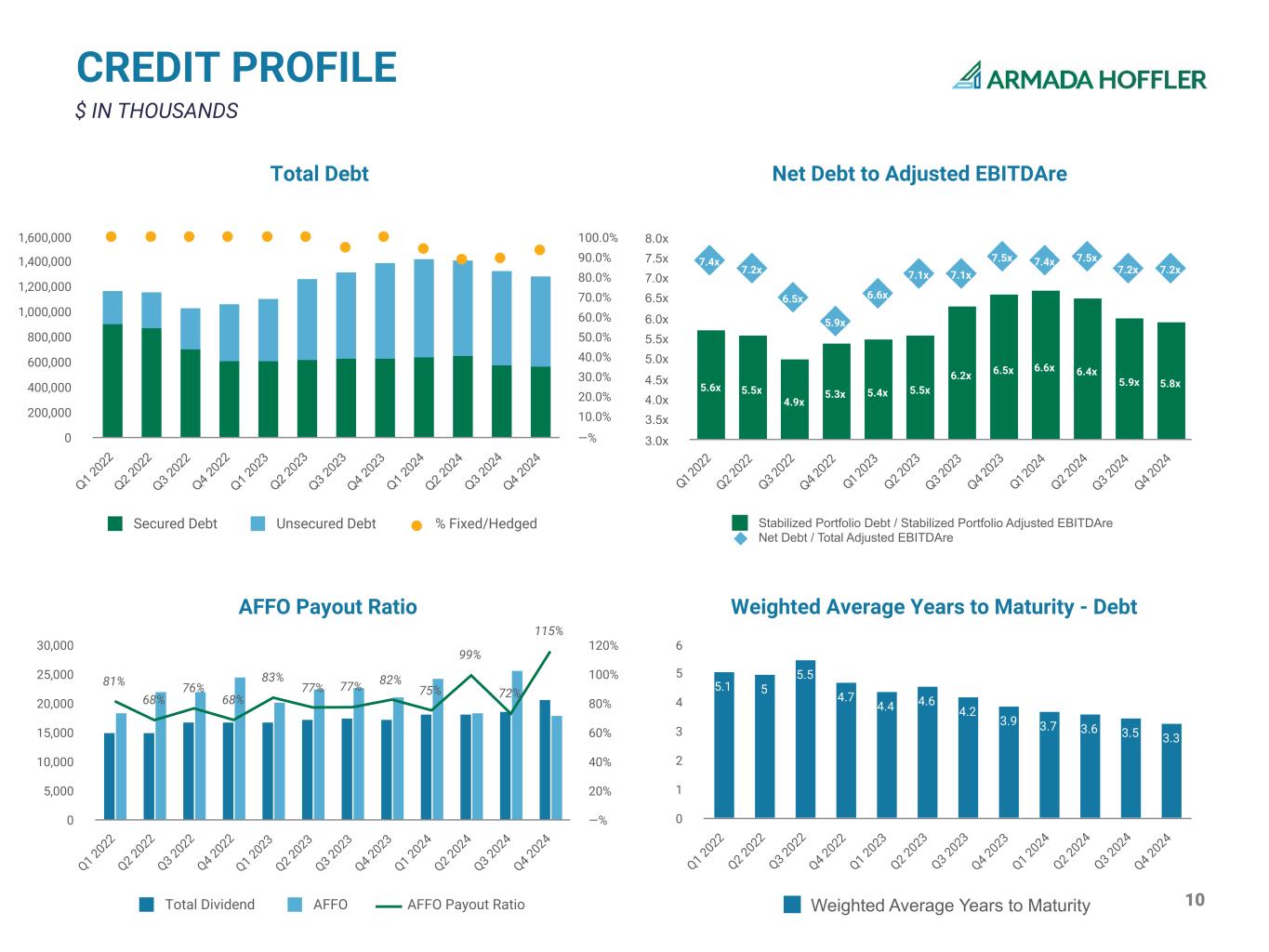 CREDIT PROFILE
$ IN THOUSANDS

ARMADA HOFFLER

Total Debt

1,600,000
1,400,000
1,200,000
1,000,000
800,000
600,000
400,000
200,000
0

100.0%
90.0%
80.0%
70.0%
60.0%
50.0%
40.0%
30.0%
20.0%
10.0%
—%

Q1 2022 Q2 2022 Q3 2022 Q4 2022 Q1 2023 Q2 2023 Q3 2023 Q4 2023 Q1 2024 Q2 2024 Q3 2024 Q4 2024

Secured Debt   Unsecured Debt   % Fixed/Hedged

Net Debt to Adjusted EBITDAre

8.0x
7.5x
7.0x
6.5x
6.0x
5.5x
5.0x
4.5x
4.0x
3.5x
3.0x

7.4x 7.2x 6.5x 5.9x 6.6x 7.1x 7.1x 7.5x 7.4x 7.5x 7.2x 7.2x

5.6x 5.5x 4.9x 5.3x 5.4x 5.5x 6.2x 6.5x 6.6x 6.4x 5.9x 5.8x

Q1 2022 Q2 2022 Q3 2022 Q4 2022 Q1 2023 Q2 2023 Q3 2023 Q4 2023 Q1 2024 Q2 2024 Q3 2024 Q4 2024

Stabilized Portfolio Debt / Stabilized Portfolio Adjusted EBITDAre
Net Debt / Total Adjusted EBITDAre

AFFO Payout Ratio

30,000
25,000
20,000
15,000
10,000
5,000
0

120%
100%
80%
60%
40%
20%
—%

81% 68% 76% 68% 83% 77% 77% 82% 75% 99% 72% 115%

Q1 2022 Q2 2022 Q3 2022 Q4 2022 Q1 2023 Q2 2023 Q3 2023 Q4 2023 Q1 2024 Q2 2024 Q3 2024 Q4 2024

Total Dividend   AFFO   AFFO Payout Ratio

Weighted Average Years to Maturity - Debt

6
5
4
3
2
1
0

5.1 5 5.5 4.7 4.4 4.6 4.2 3.9 3.7 3.6 3.5 3.3

Q1 2022 Q2 2022 Q3 2022 Q4 2022 Q1 2023 Q2 2023 Q3 2023 Q4 2023 Q1 2024 Q2 2024 Q3 2024 Q4 2024

Weighted Average Years to Maturity

10